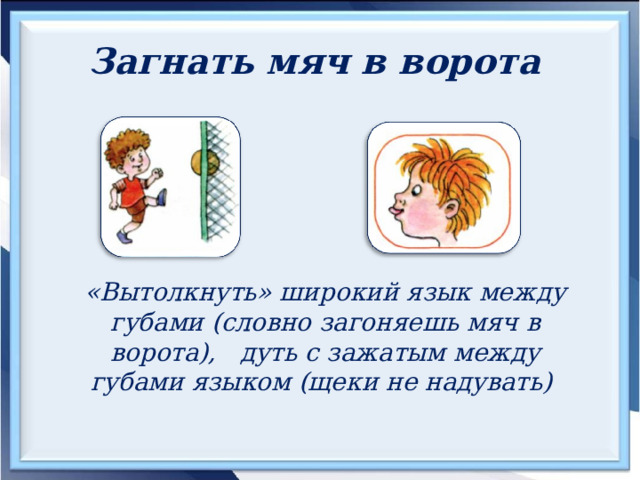 Загнать мяч в ворота

«Вытолкнуть» широкий язык между губами (словно загоняешь мяч в ворота), дуть с зажатым между губами языком (щеки не надувать)